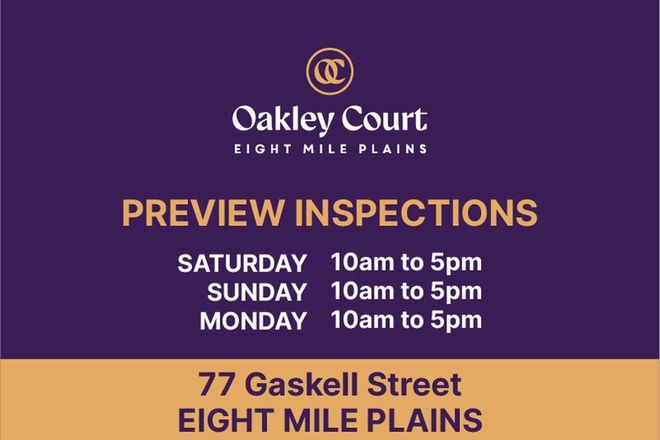 OC

Oakley Court
EIGHT MILE PLAINS

PREVIEW INSPECTIONS

SATURDAY 10am to 5pm
SUNDAY 10am to 5pm
MONDAY 10am to 5pm

77 Gaskell Street
EIGHT MILE PLAINS